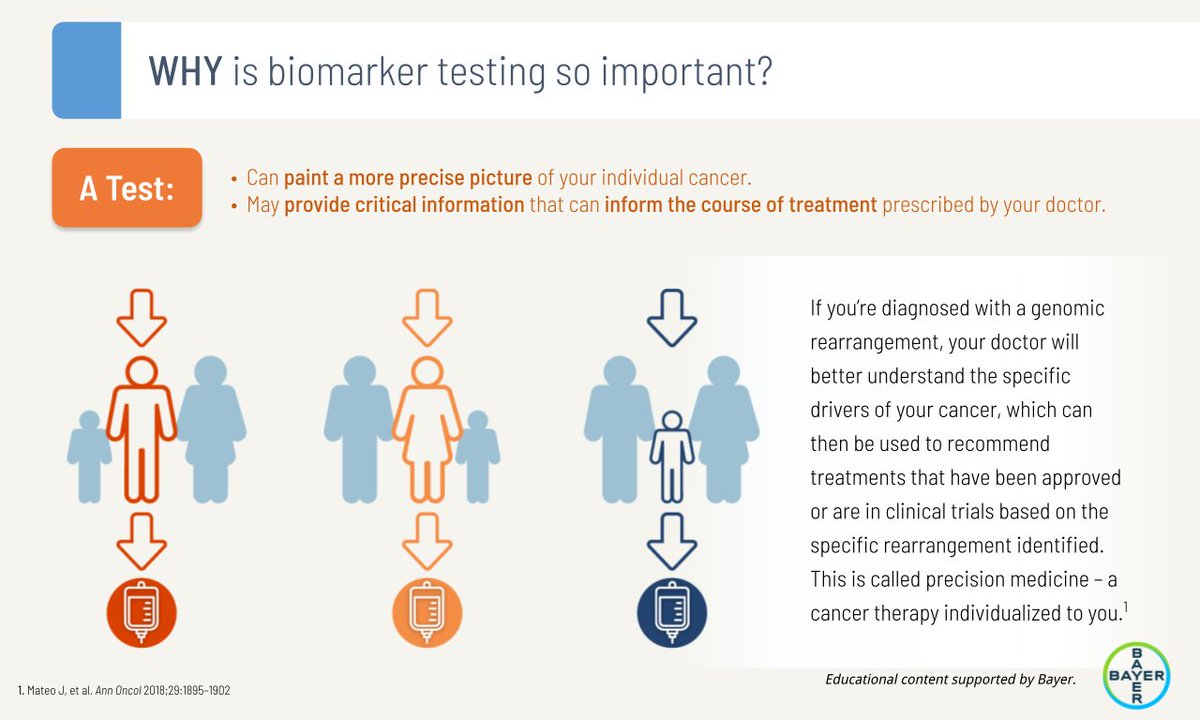 WHY is biomarker testing so important?

A Test:

• Can paint a more precise picture of your individual cancer.
• May provide critical information that can inform the course of treatment prescribed by your doctor.

If you're diagnosed with a genomic rearrangement, your doctor will better understand the specific drivers of your cancer, which can then be used to recommend treatments that have been approved or are in clinical trials based on the specific rearrangement identified. This is called precision medicine – a cancer therapy individualized to you.$^1$

1. Mateo J, et al. Ann Oncol 2018;29:1895–1902

Educational content supported by Bayer.

BAYER
BAYER